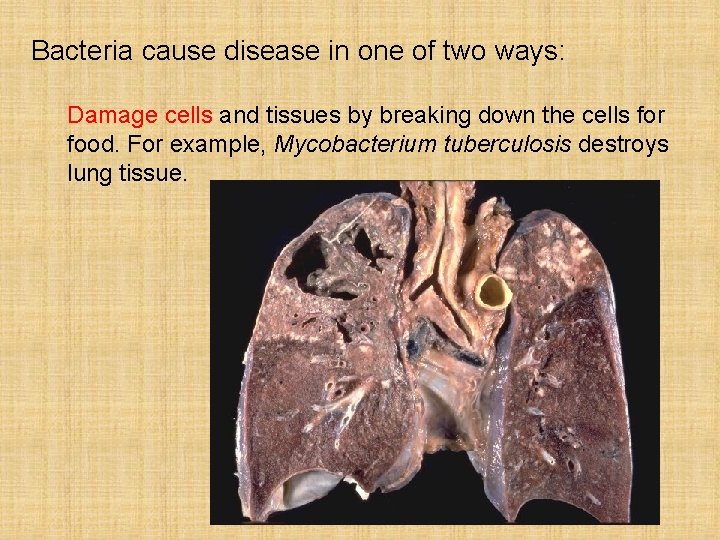 Bacteria cause disease in one of two ways:

Damage cells and tissues by breaking down the cells for food. For example, Mycobacterium tuberculosis destroys lung tissue.